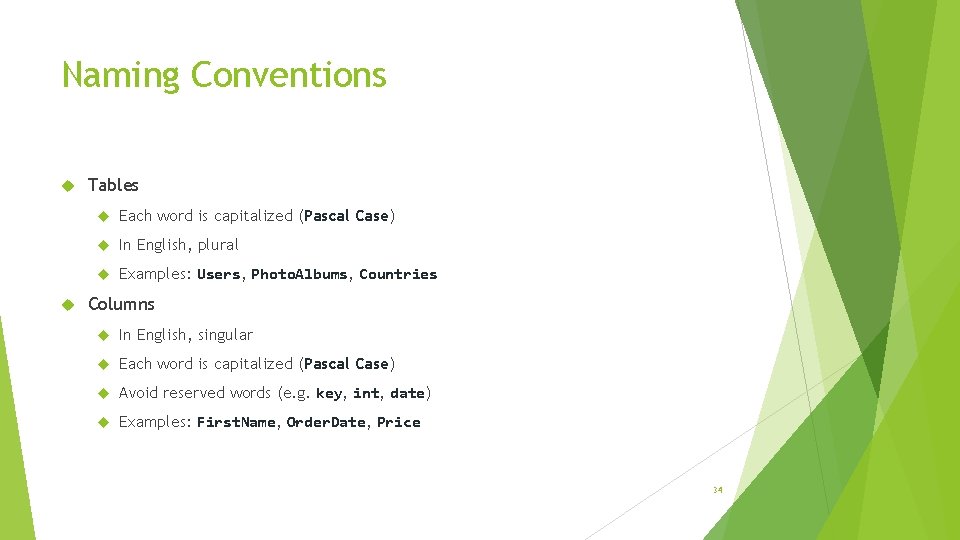 Naming Conventions

Tables

Each word is capitalized (Pascal Case)

In English, plural

Examples: Users, PhotoAlbums, Countries

Columns

In English, singular

Each word is capitalized (Pascal Case)

Avoid reserved words (e.g. key, int, date)

Examples: FirstName, OrderDate, Price

34